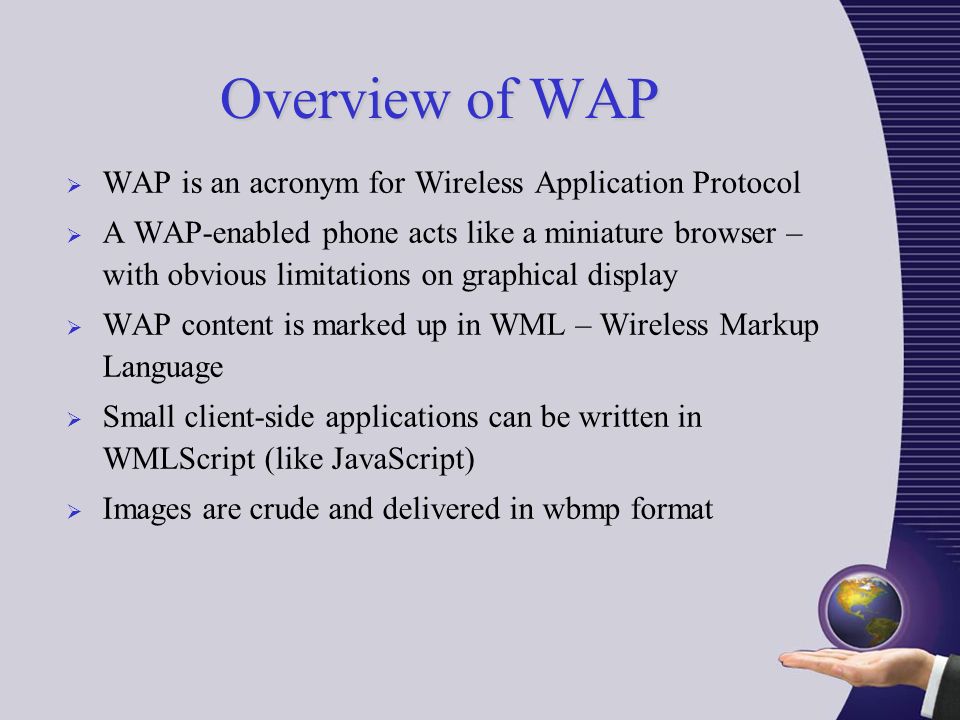 Overview of WAP

➢ WAP is an acronym for Wireless Application Protocol

➢ A WAP-enabled phone acts like a miniature browser – with obvious limitations on graphical display

➢ WAP content is marked up in WML – Wireless Markup Language

➢ Small client-side applications can be written in WMLScript (like JavaScript)

➢ Images are crude and delivered in wbmp format